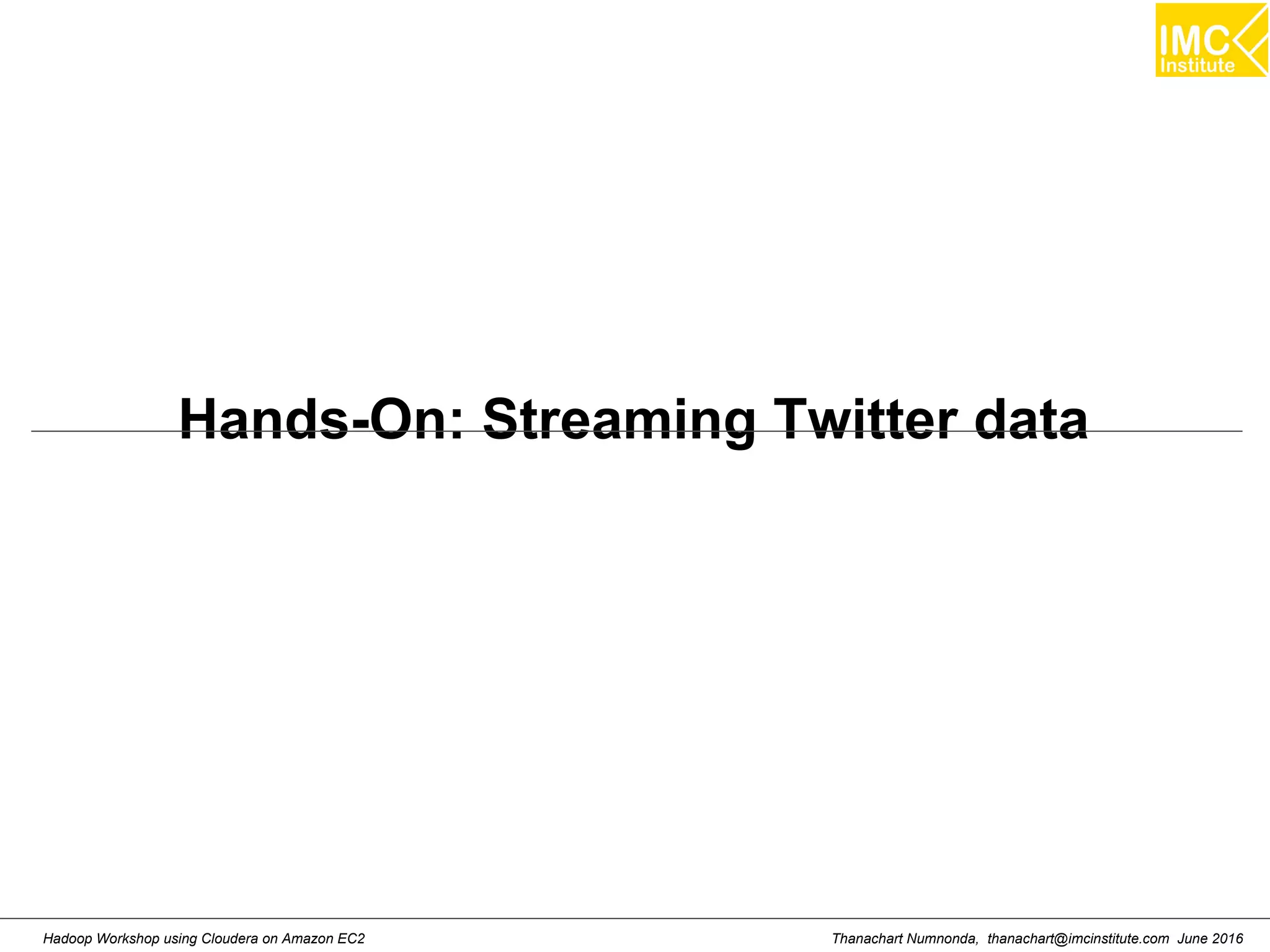 IMC
Institute

Hands-On: Streaming Twitter data

Hadoop Workshop using Cloudera on Amazon EC2

Thanachart Numnonda, thanachart@imcinstitute.com June 2016